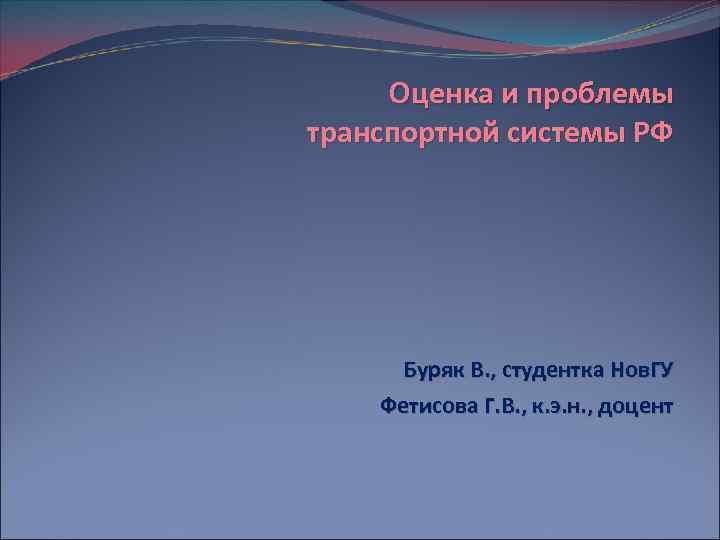 Оценка и проблемы транспортной системы РФ

Буряк В., студентка НовГУ

Фетисова Г.В., к.э.н., доцент